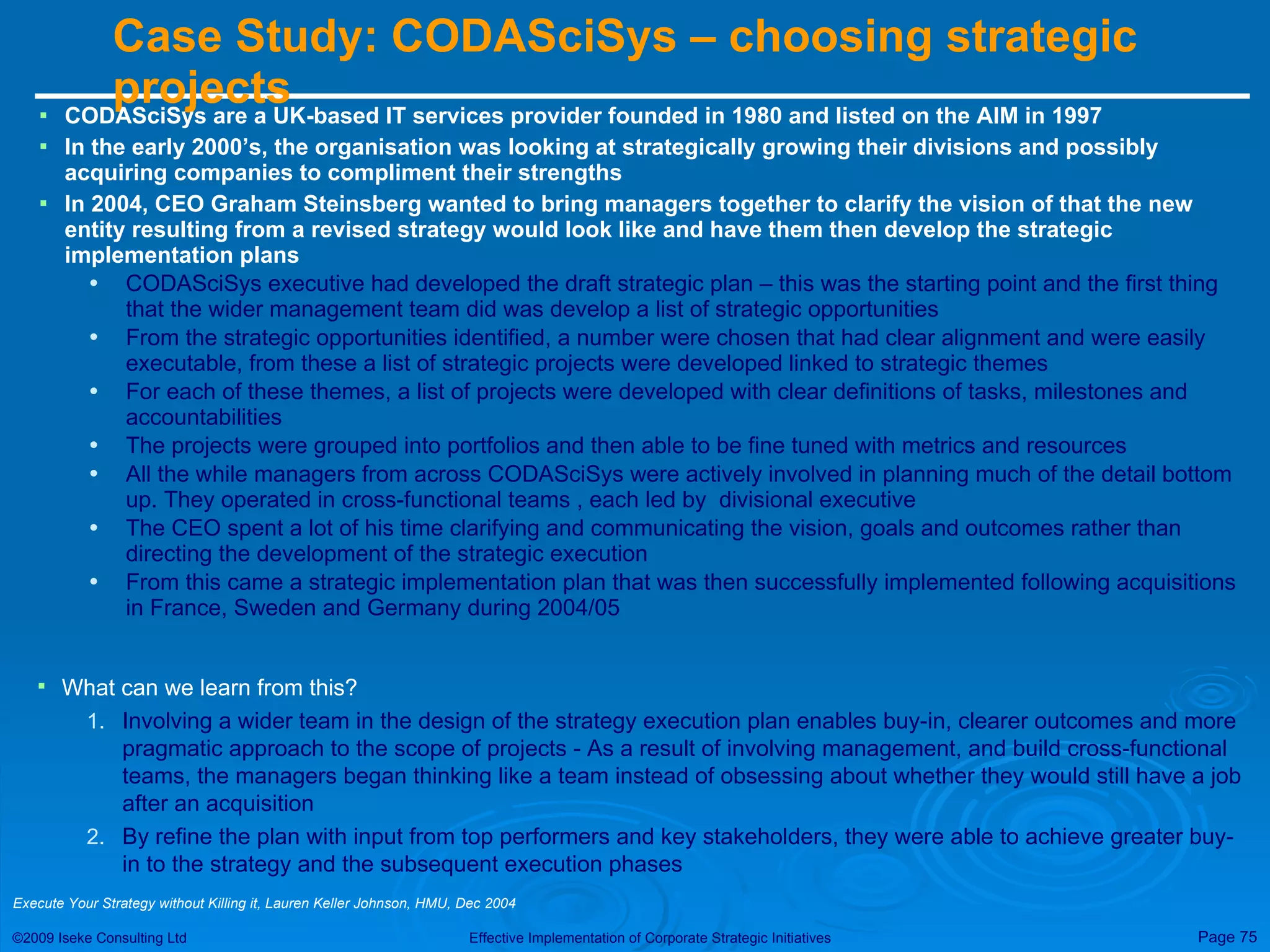 Case Study: CODASciSys – choosing strategic projects

▪ CODASciSys are a UK-based IT services provider founded in 1980 and listed on the AIM in 1997
▪ In the early 2000’s, the organisation was looking at strategically growing their divisions and possibly acquiring companies to compliment their strengths
▪ In 2004, CEO Graham Steinsberg wanted to bring managers together to clarify the vision of that the new entity resulting from a revised strategy would look like and have them then develop the strategic implementation plans
• CODASciSys executive had developed the draft strategic plan – this was the starting point and the first thing that the wider management team did was develop a list of strategic opportunities
• From the strategic opportunities identified, a number were chosen that had clear alignment and were easily executable, from these a list of strategic projects were developed linked to strategic themes
• For each of these themes, a list of projects were developed with clear definitions of tasks, milestones and accountabilities
• The projects were grouped into portfolios and then able to be fine tuned with metrics and resources
• All the while managers from across CODASciSys were actively involved in planning much of the detail bottom up. They operated in cross-functional teams , each led by divisional executive
• The CEO spent a lot of his time clarifying and communicating the vision, goals and outcomes rather than directing the development of the strategic execution
• From this came a strategic implementation plan that was then successfully implemented following acquisitions in France, Sweden and Germany during 2004/05

▪ What can we learn from this?
1. Involving a wider team in the design of the strategy execution plan enables buy-in, clearer outcomes and more pragmatic approach to the scope of projects - As a result of involving management, and build cross-functional teams, the managers began thinking like a team instead of obsessing about whether they would still have a job after an acquisition
2. By refine the plan with input from top performers and key stakeholders, they were able to achieve greater buy-in to the strategy and the subsequent execution phases

Execute Your Strategy without Killing it, Lauren Keller Johnson, HMU, Dec 2004

©2009 Iseke Consulting Ltd
Effective Implementation of Corporate Strategic Initiatives
Page 75